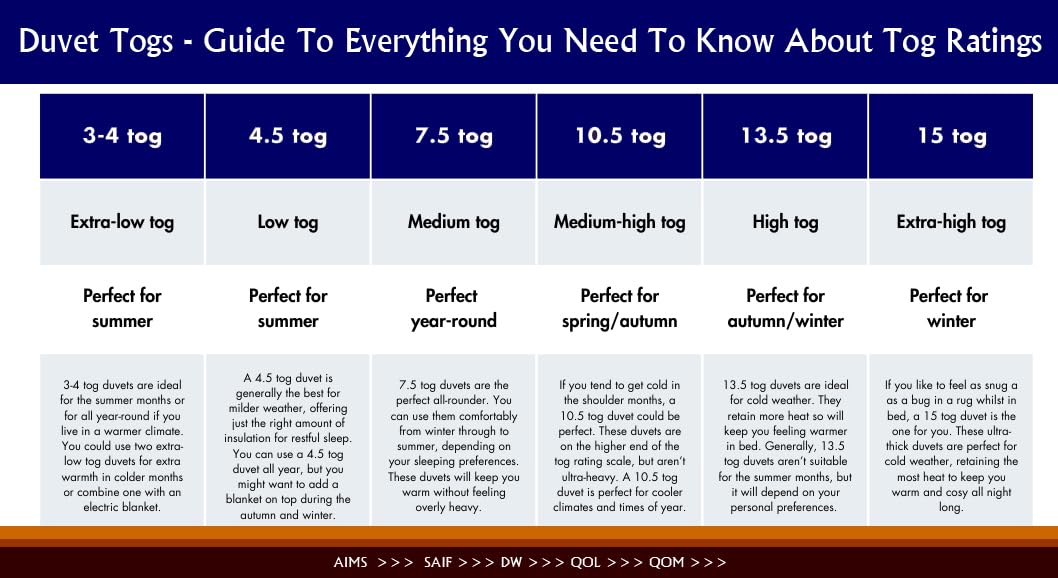 Duvet Togs - Guide To Everything You Need To Know About Tog Ratings

| 3-4 tog | 4.5 tog | 7.5 tog | 10.5 tog | 13.5 tog | 15 tog |
|---|---|---|---|---|---|
| Extra-low tog | Low tog | Medium tog | Medium-high tog | High tog | Extra-high tog |
| Perfect for summer | Perfect for summer | Perfect year-round | Perfect for spring/autumn | Perfect for autumn/winter | Perfect for winter |
| 3-4 tog duvets are ideal for the summer months or for all year-round if you live in a warmer climate. You could use two extra-low tog duvets for extra warmth in colder months or combine one with an electric blanket. | A 4.5 tog duvet is generally the best for milder weather, offering just the right amount of insulation for restful sleep. You can use a 4.5 tog duvet all year, but you might want to add a blanket on top during the autumn and winter. | 7.5 tog duvets are the perfect all-rounder. You can use them comfortably from winter through to summer, depending on your sleeping preferences. These duvets will keep you warm without feeling overly heavy. | If you tend to get cold in the shoulder months, a 10.5 tog duvet could be perfect. These duvets are on the higher end of the tog rating scale, but aren't ultra-heavy. A 10.5 tog duvet is perfect for cooler climates and times of year. | 13.5 tog duvets are ideal for cold weather. They retain more heat so will keep you feeling warmer in bed. Generally, 13.5 tog duvets aren't suitable for the summer months, but it will depend on your personal preferences. | If you like to feel as snug a as a bug in a rug whilst in bed, a 15 tog duvet is the one for you. These ultra-thick duvets are perfect for cold weather, retaining the most heat to keep you warm and cosy all night long. |

AIMS >>> SAIF >>> DW >>> QOL >>> QOM >>>